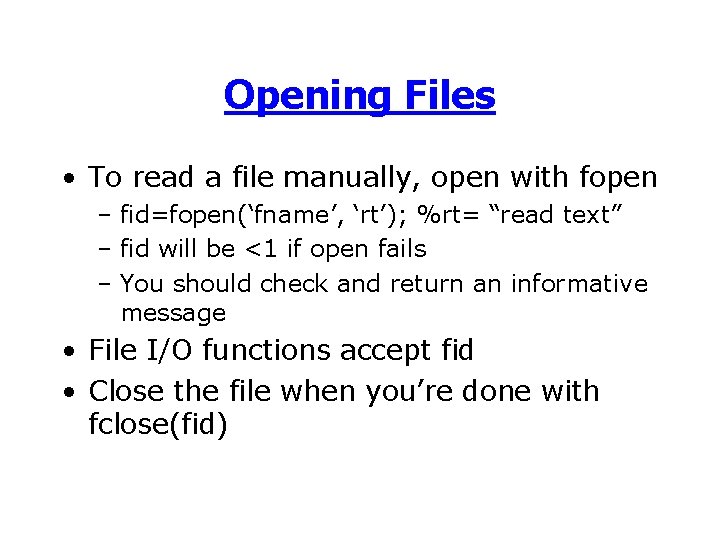 Opening Files

• To read a file manually, open with fopen
  – fid=fopen(‘fname’, ‘rt’); %rt= “read text”
  – fid will be <1 if open fails
  – You should check and return an informative message
• File I/O functions accept fid
• Close the file when you’re done with fclose(fid)